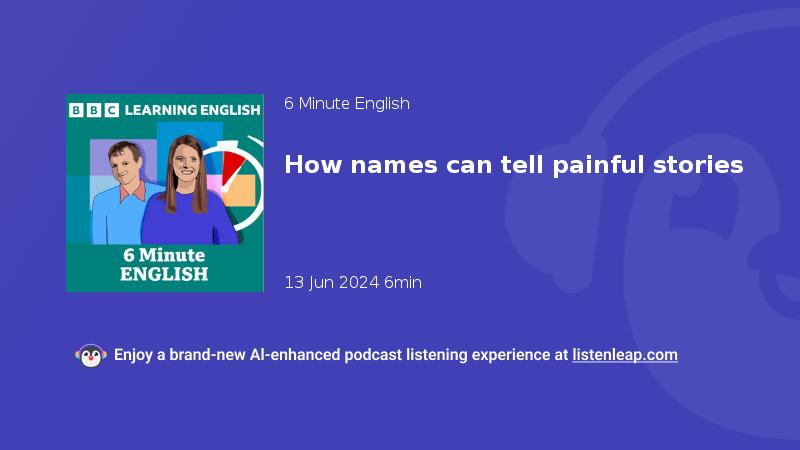 BBC LEARNING ENGLISH

6 Minute ENGLISH

6 Minute English

How names can tell painful stories

13 Jun 2024 6min

Enjoy a brand-new AI-enhanced podcast listening experience at listenleap.com